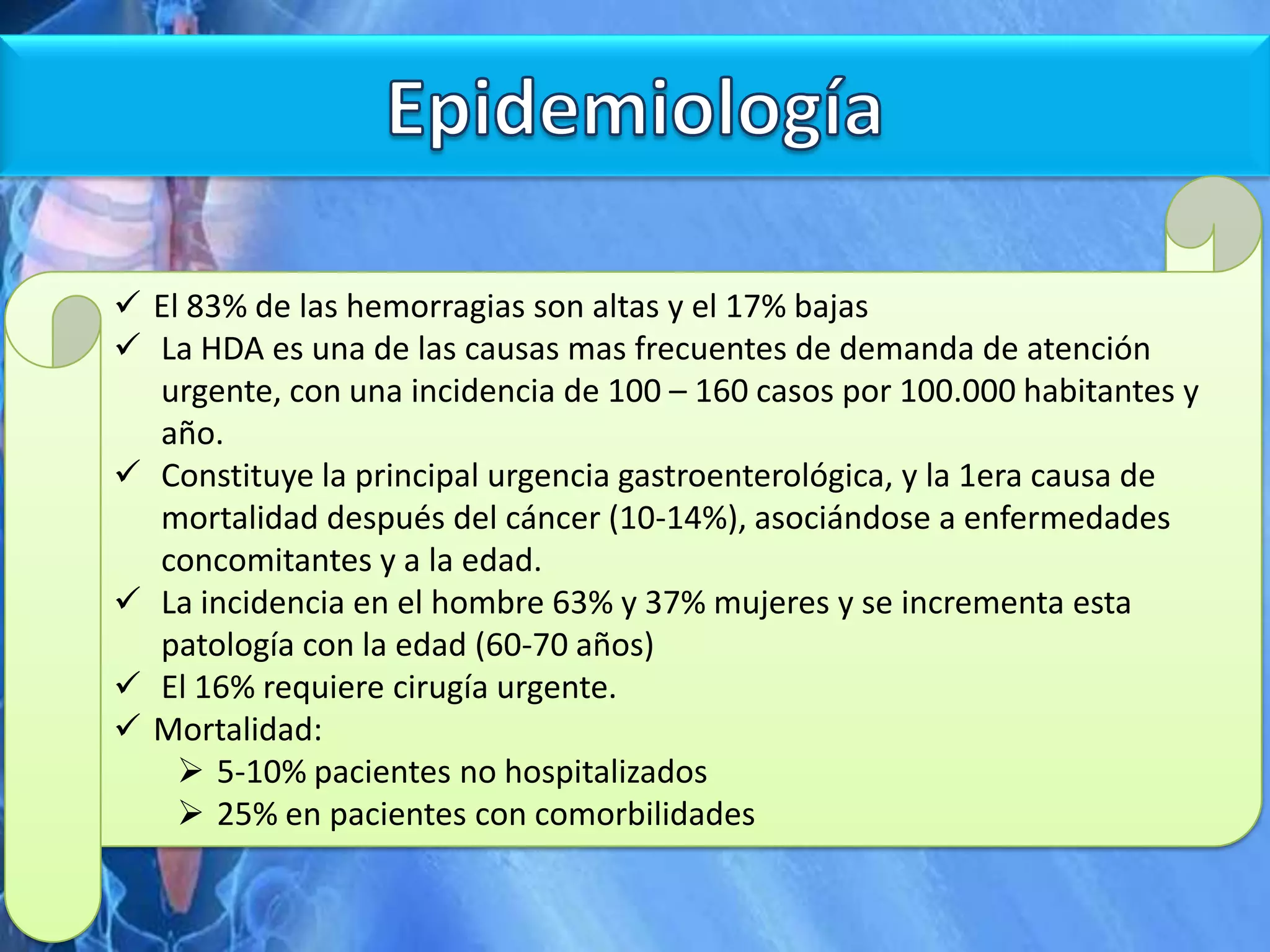 Epidemiología

✓ El 83% de las hemorragias son altas y el 17% bajas

✓ La HDA es una de las causas mas frecuentes de demanda de atención urgente, con una incidencia de 100 – 160 casos por 100.000 habitantes y año.

✓ Constituye la principal urgencia gastroenterológica, y la 1era causa de mortalidad después del cáncer (10-14%), asociándose a enfermedades concomitantes y a la edad.

✓ La incidencia en el hombre 63% y 37% mujeres y se incrementa esta patología con la edad (60-70 años)

✓ El 16% requiere cirugía urgente.

✓ Mortalidad:
➢ 5-10% pacientes no hospitalizados
➢ 25% en pacientes con comorbilidades